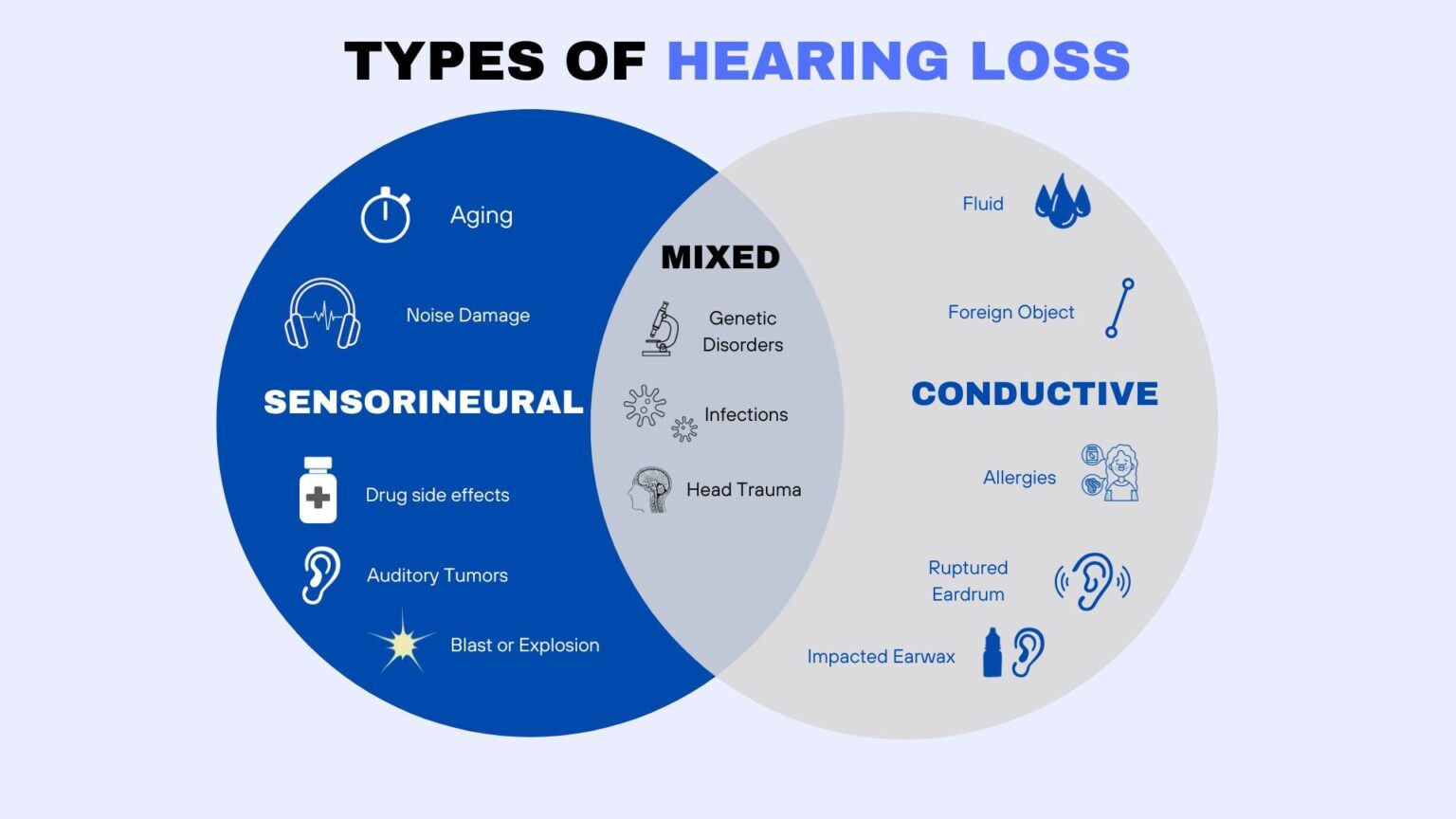 TYPES OF HEARING LOSS

Aging

Noise Damage

SENSORINEURAL

Drug side effects

Auditory Tumors

Blast or Explosion

MIXED

Genetic Disorders

Infections

Head Trauma

Fluid

Foreign Object

CONDUCTIVE

Allergies

Ruptured Eardrum

Impacted Earwax